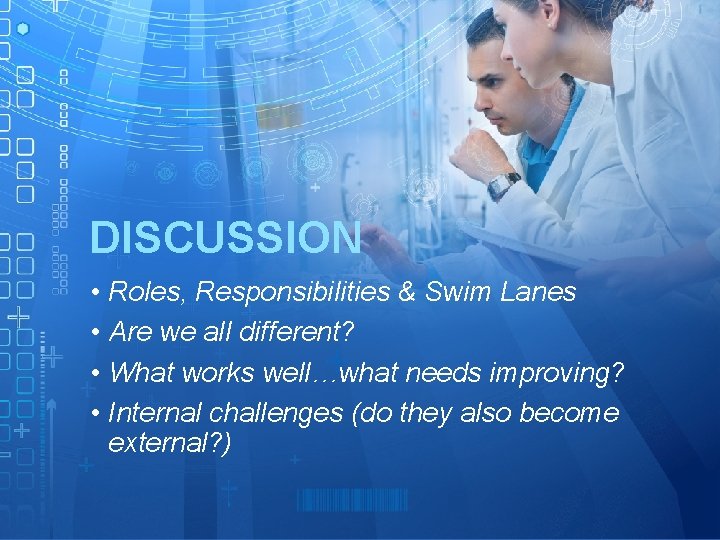 DISCUSSION

• Roles, Responsibilities & Swim Lanes
• Are we all different?
• What works well…what needs improving?
• Internal challenges (do they also become external?)